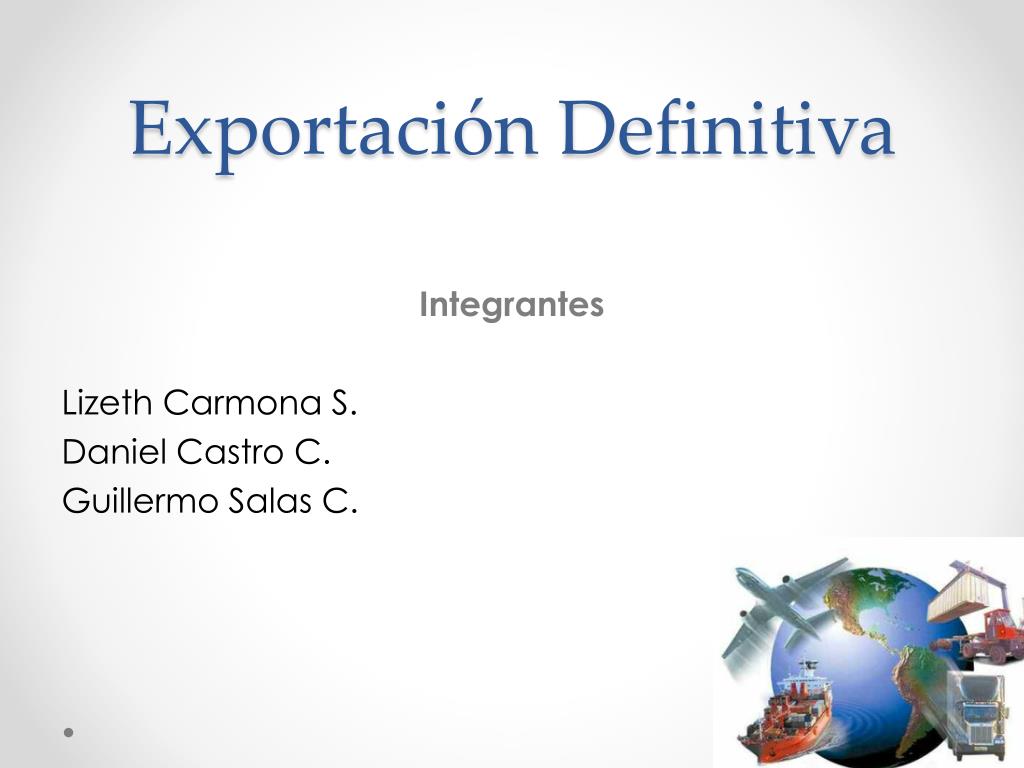 Exportación Definitiva

Integrantes

Lizeth Carmona S.
Daniel Castro C.
Guillermo Salas C.